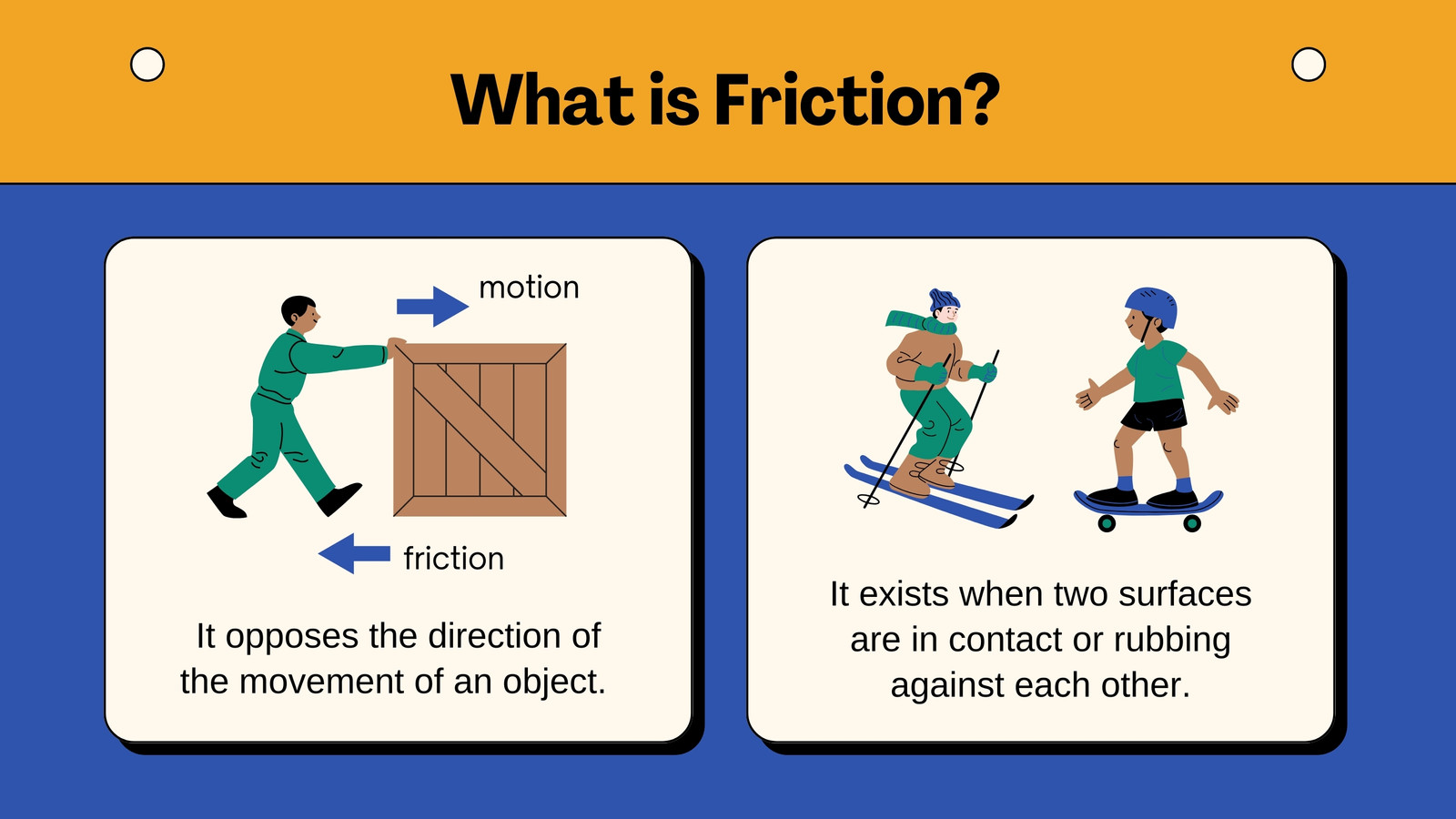 What is Friction?

motion

friction

It opposes the direction of the movement of an object.

It exists when two surfaces are in contact or rubbing against each other.